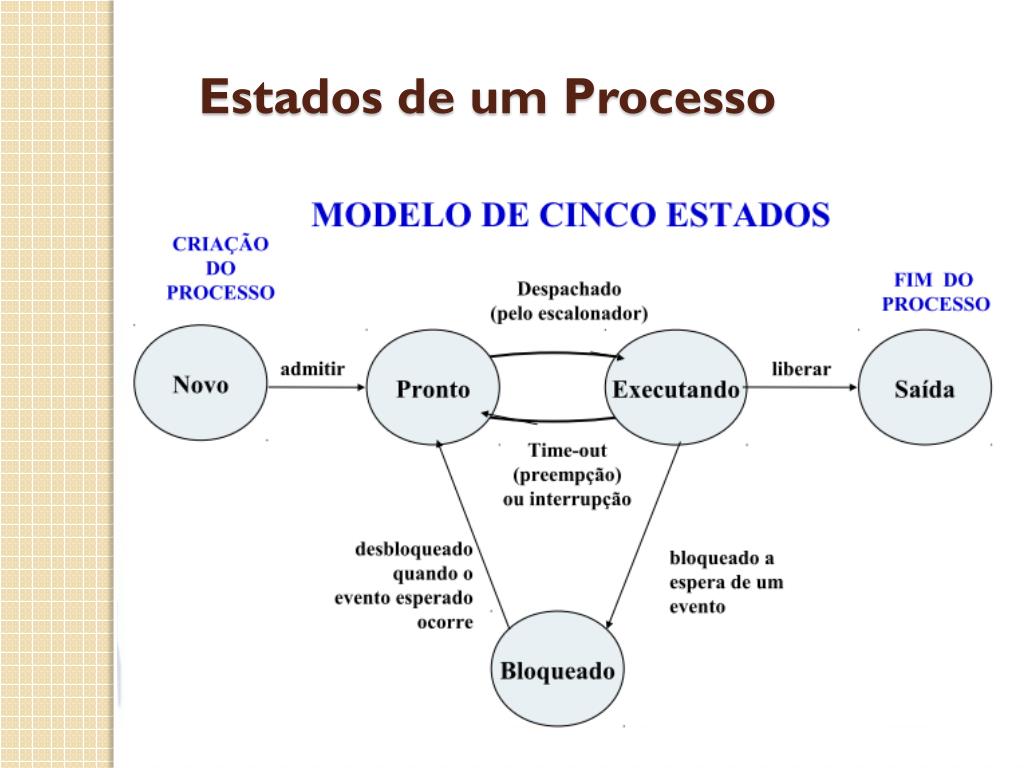 Estados de um Processo

MODELO DE CINCO ESTADOS

CRIAÇÃO DO PROCESSO

FIM DO PROCESSO

Despachado (pelo escalonador)

Novo

admitir

Pronto

Executando

liberar

Saída

Time-out (preempção) ou interrupção

desbloqueado quando o evento esperado ocorre

bloqueado a espera de um evento

Bloqueado